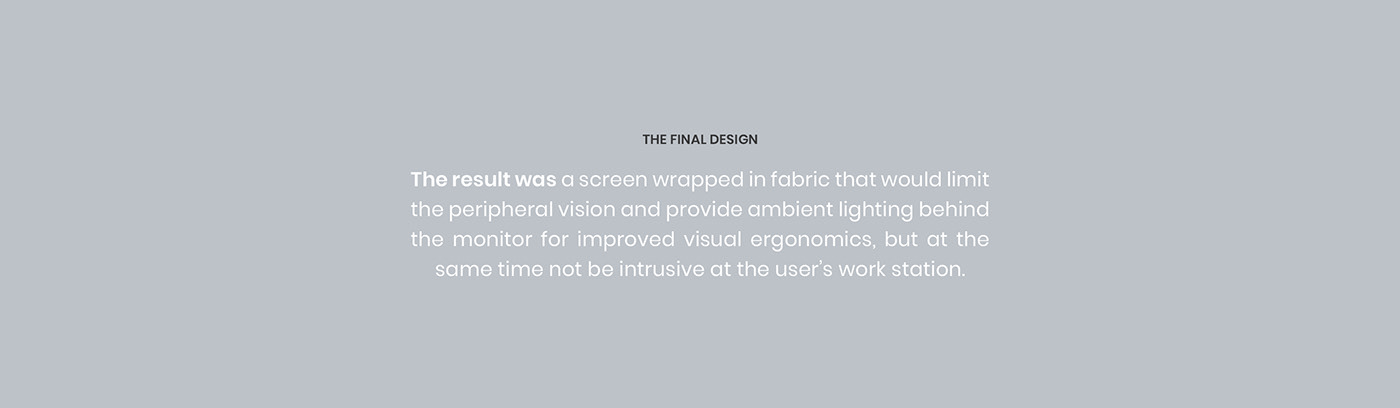 THE FINAL DESIGN

The result was a screen wrapped in fabric that would limit the peripheral vision and provide ambient lighting behind the monitor for improved visual ergonomics, but at the same time not be intrusive at the user's work station.